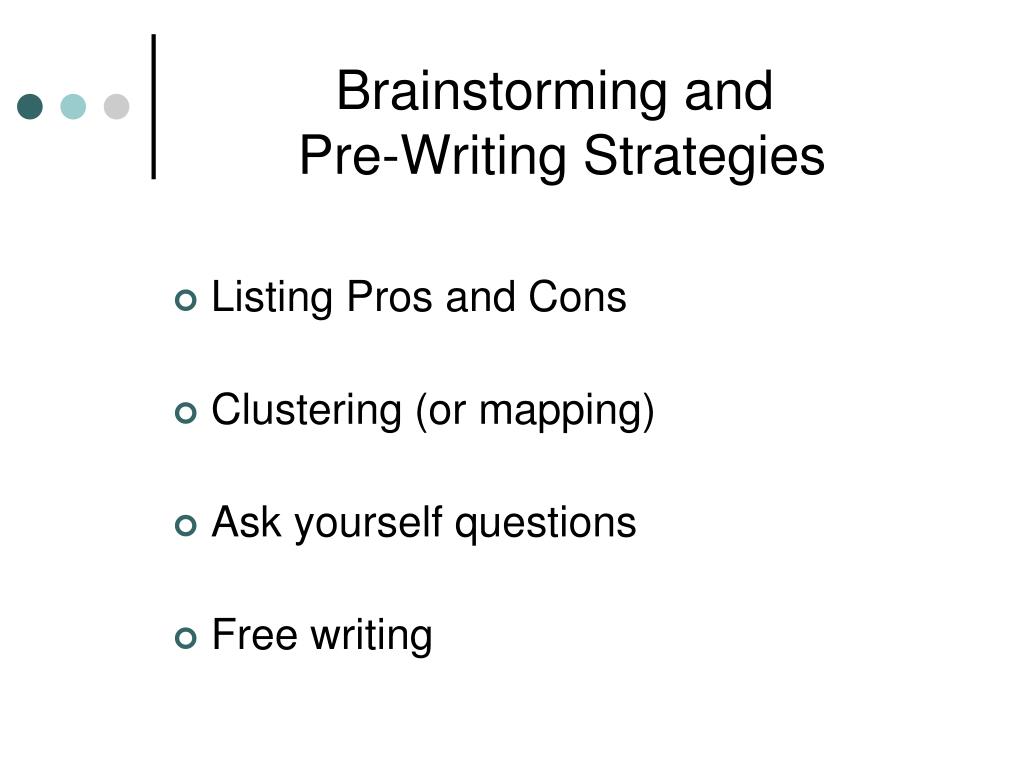 Brainstorming and
Pre-Writing Strategies

Listing Pros and Cons

Clustering (or mapping)

Ask yourself questions

Free writing